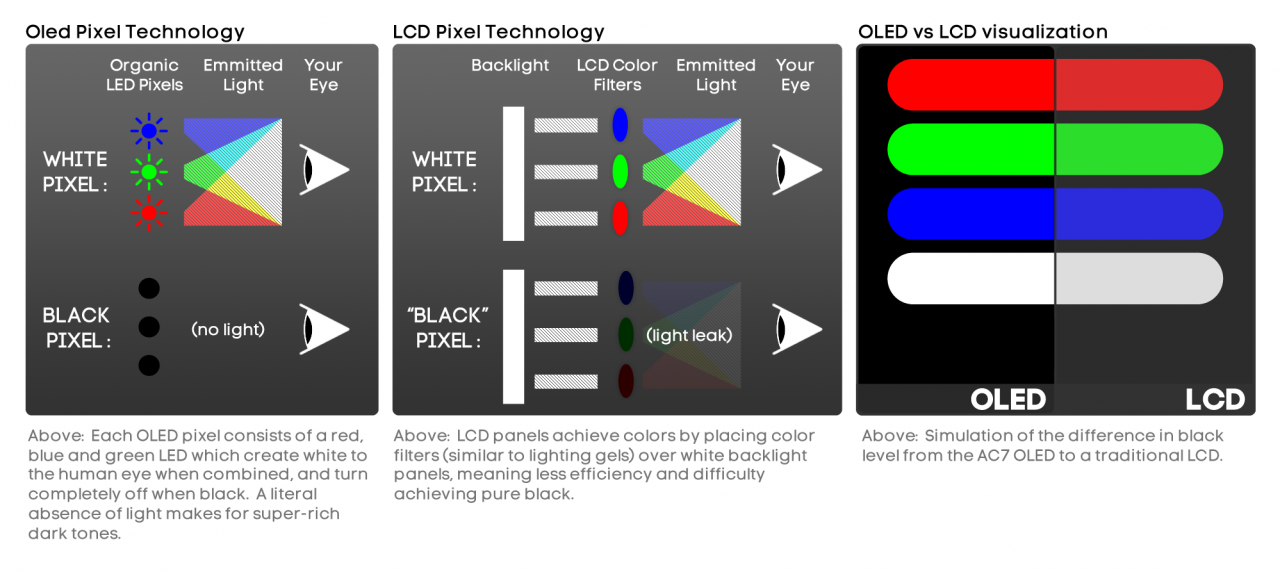 Oled Pixel Technology

Organic LED Pixels

Emmitted Light

Your Eye

WHITE PIXEL :

BLACK PIXEL :

(no light)

Above: Each OLED pixel consists of a red, blue and green LED which create white to the human eye when combined, and turn completely off when black. A literal absence of light makes for super-rich dark tones.

LCD Pixel Technology

Backlight

LCD Color Filters

Emmitted Light

Your Eye

WHITE PIXEL :

"BLACK" PIXEL :

(light leak)

Above: LCD panels achieve colors by placing color filters (similar to lighting gels) over white backlight panels, meaning less efficiency and difficulty achieving pure black.

OLED vs LCD visualization

OLED

LCD

Above: Simulation of the difference in black level from the AC7 OLED to a traditional LCD.